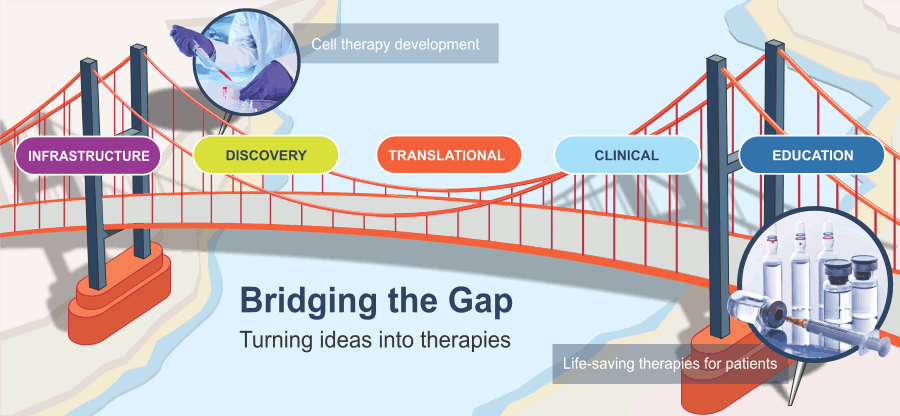 Cell therapy development

INFRASTRUCTURE

DISCOVERY

TRANSLATIONAL

CLINICAL

EDUCATION

Bridging the Gap

Turning ideas into therapies

Life-saving therapies for patients